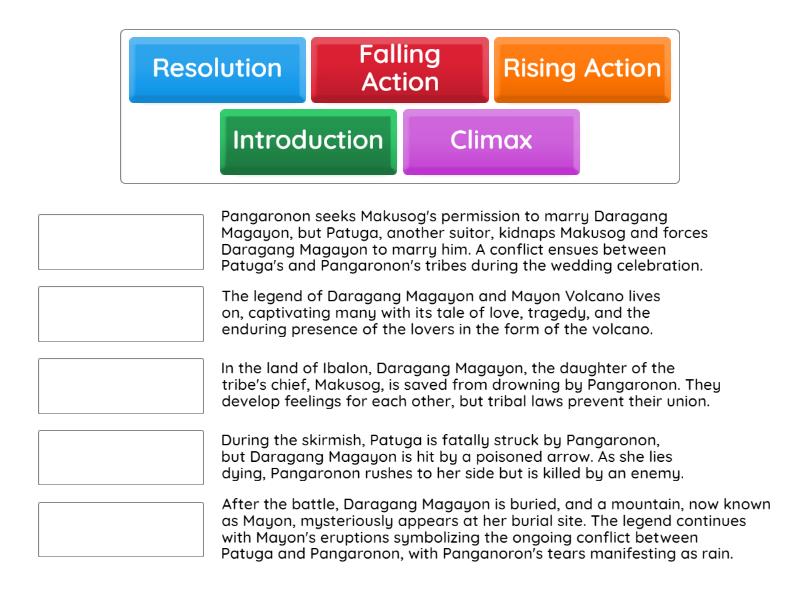 Resolution

Falling Action

Rising Action

Introduction

Climax

Pangaronon seeks Makusog's permission to marry Daragang Magayon, but Patuga, another suitor, kidnaps Makusog and forces Daragang Magayon to marry him. A conflict ensues between Patuga's and Pangaronon's tribes during the wedding celebration.

The legend of Daragang Magayon and Mayon Volcano lives on, captivating many with its tale of love, tragedy, and the enduring presence of the lovers in the form of the volcano.

In the land of Ibalon, Daragang Magayon, the daughter of the tribe's chief, Makusog, is saved from drowning by Pangaronon. They develop feelings for each other, but tribal laws prevent their union.

During the skirmish, Patuga is fatally struck by Pangaronon, but Daragang Magayon is hit by a poisoned arrow. As she lies dying, Pangaronon rushes to her side but is killed by an enemy.

After the battle, Daragang Magayon is buried, and a mountain, now known as Mayon, mysteriously appears at her burial site. The legend continues with Mayon's eruptions symbolizing the ongoing conflict between Patuga and Pangaronon, with Panganoron's tears manifesting as rain.